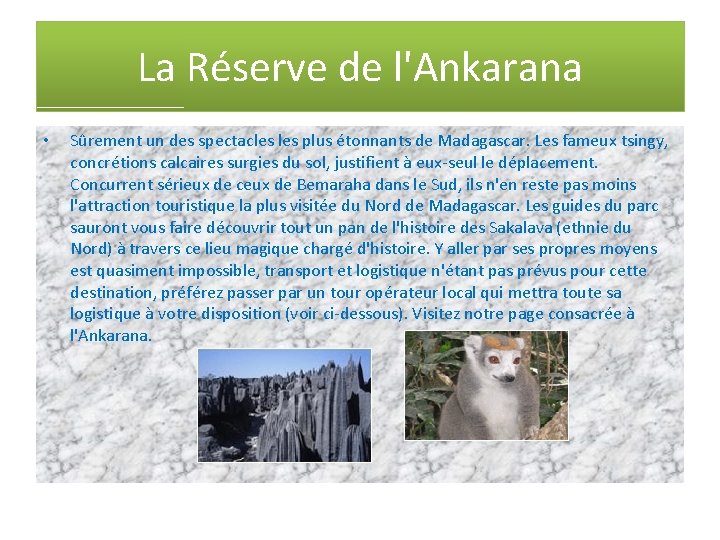 La Réserve de l'Ankarana

• Sûrement un des spectacles les plus étonnants de Madagascar. Les fameux tsingy, concrétions calcaires surgies du sol, justifient à eux-seul le déplacement. Concurrent sérieux de ceux de Bemaraha dans le Sud, ils n'en reste pas moins l'attraction touristique la plus visitée du Nord de Madagascar. Les guides du parc sauront vous faire découvrir tout un pan de l'histoire des Sakalava (ethnie du Nord) à travers ce lieu magique chargé d'histoire. Y aller par ses propres moyens est quasiment impossible, transport et logistique n'étant pas prévus pour cette destination, préférez passer par un tour opérateur local qui mettra toute sa logistique à votre disposition (voir ci-dessous). Visitez notre page consacrée à l'Ankarana.